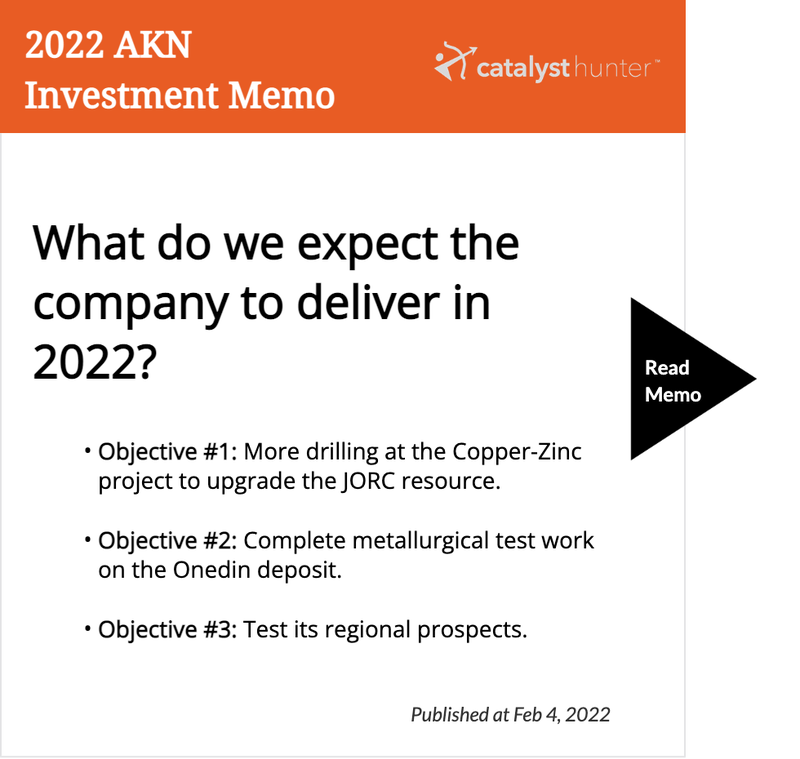 2022 AKN
Investment Memo

catalyst hunter™

What do we expect the company to deliver in 2022?

Read Memo

• Objective #1: More drilling at the Copper-Zinc project to upgrade the JORC resource.

• Objective #2: Complete metallurgical test work on the Onedin deposit.

• Objective #3: Test its regional prospects.

Published at Feb 4, 2022